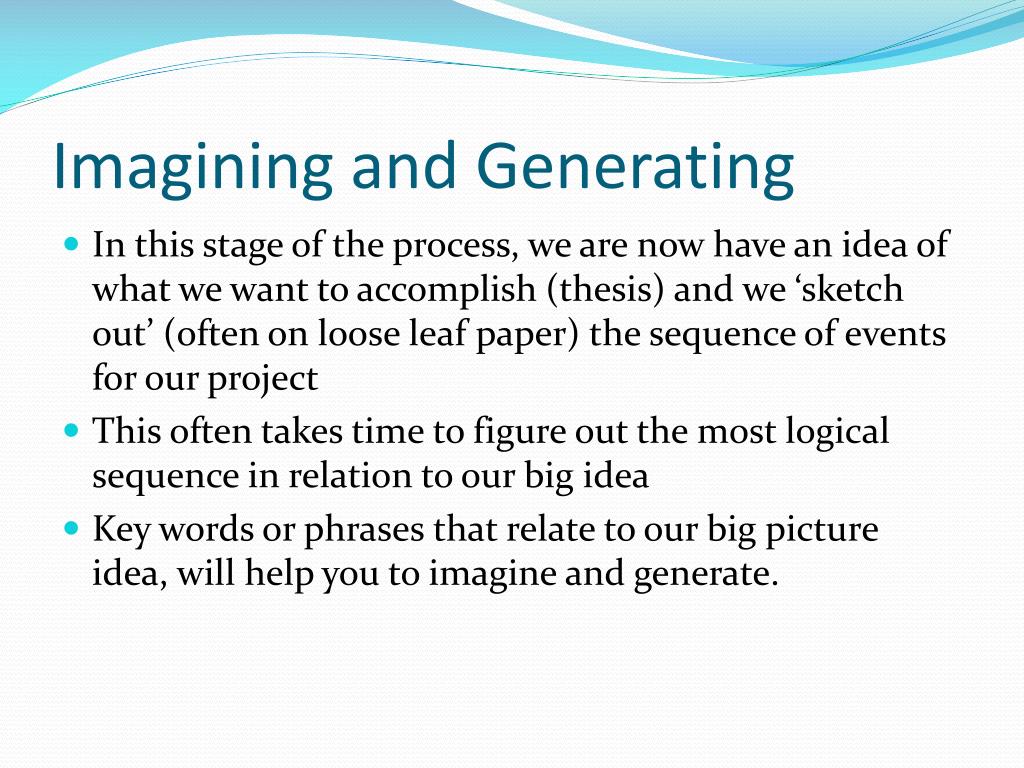 Imagining and Generating

- In this stage of the process, we are now have an idea of what we want to accomplish (thesis) and we ‘sketch out’ (often on loose leaf paper) the sequence of events for our project
- This often takes time to figure out the most logical sequence in relation to our big idea
- Key words or phrases that relate to our big picture idea, will help you to imagine and generate.